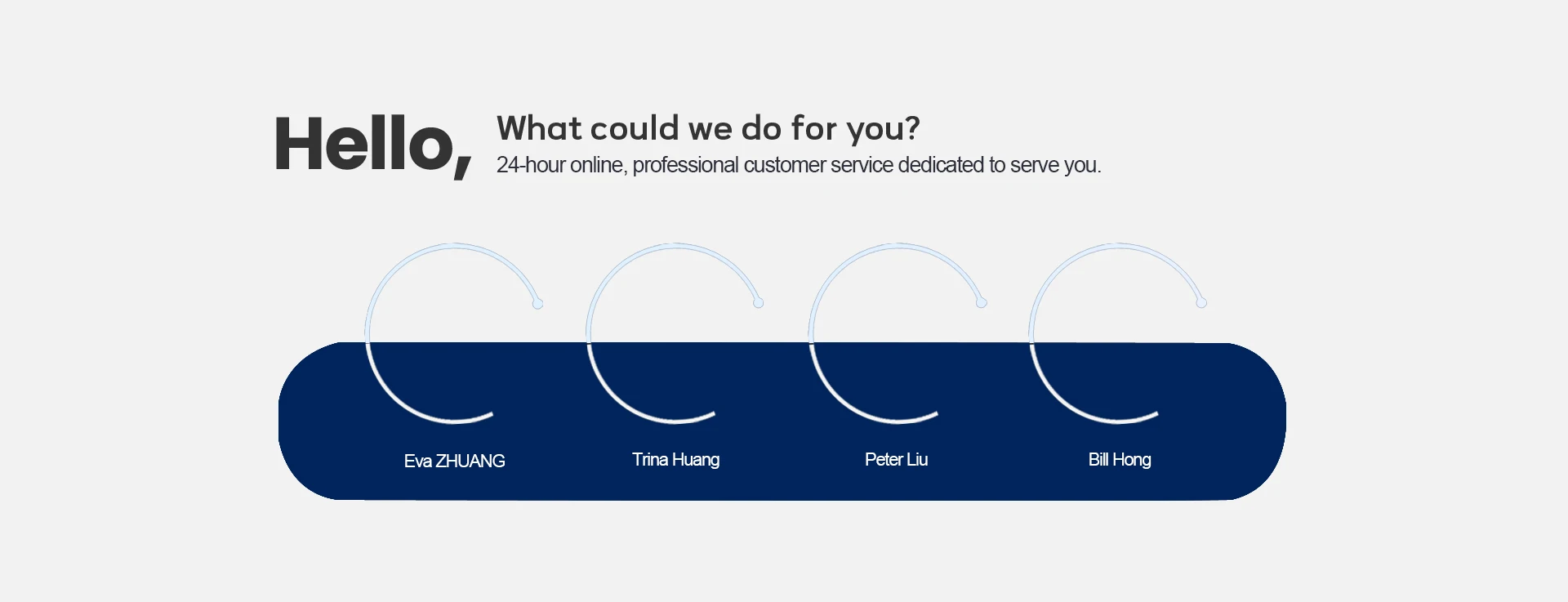 Hello,

What could we do for you?

24-hour online, professional customer service dedicated to serve you.

Eva ZHUANG

Trina Huang

Peter Liu

Bill Hong